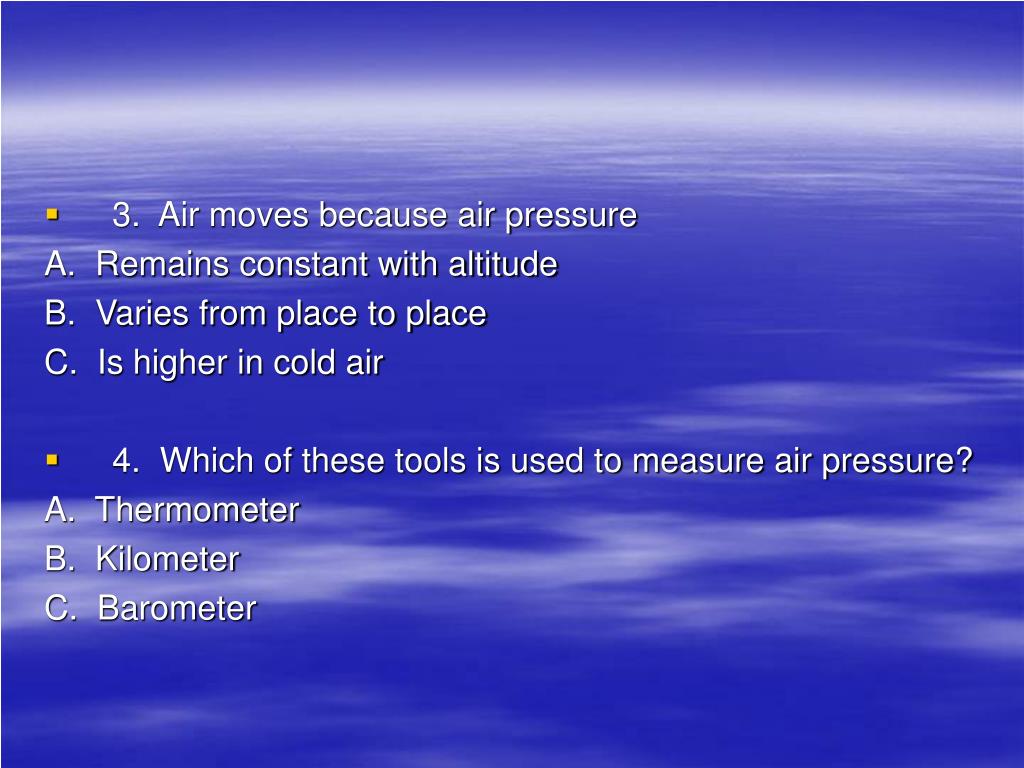 3. Air moves because air pressure
A. Remains constant with altitude
B. Varies from place to place
C. Is higher in cold air

4. Which of these tools is used to measure air pressure?
A. Thermometer
B. Kilometer
C. Barometer